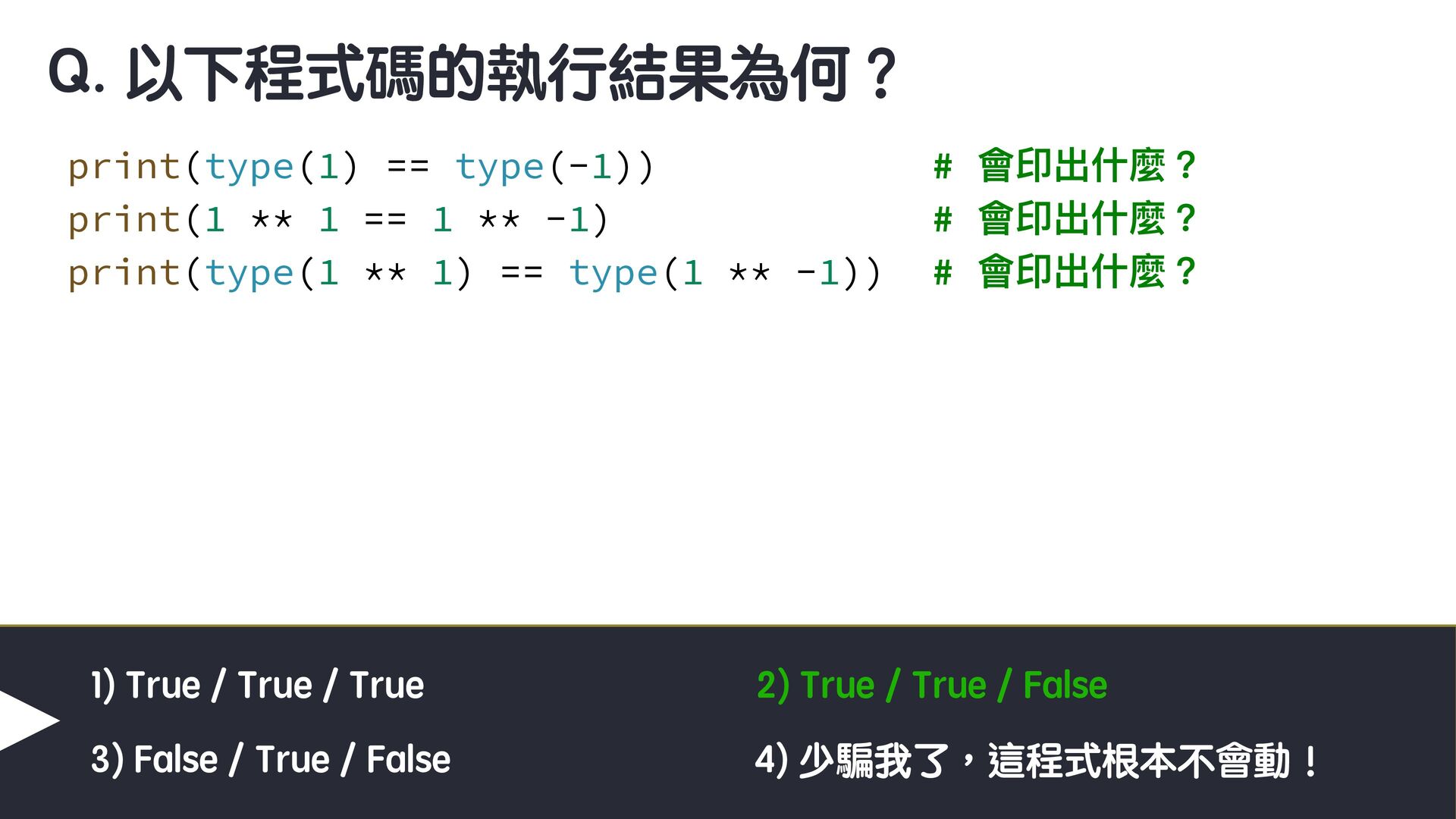 Q. 以下程式碼的執行結果為何？

print(type(1) == type(-1))  # 會印出什麼？
print(1 ** 1 == 1 ** -1)  # 會印出什麼？
print(type(1 ** 1) == type(1 ** -1))  # 會印出什麼？

1) True / True / True

2) True / True / False

3) False / True / False

4) 少騙我了，這程式根本不會動！